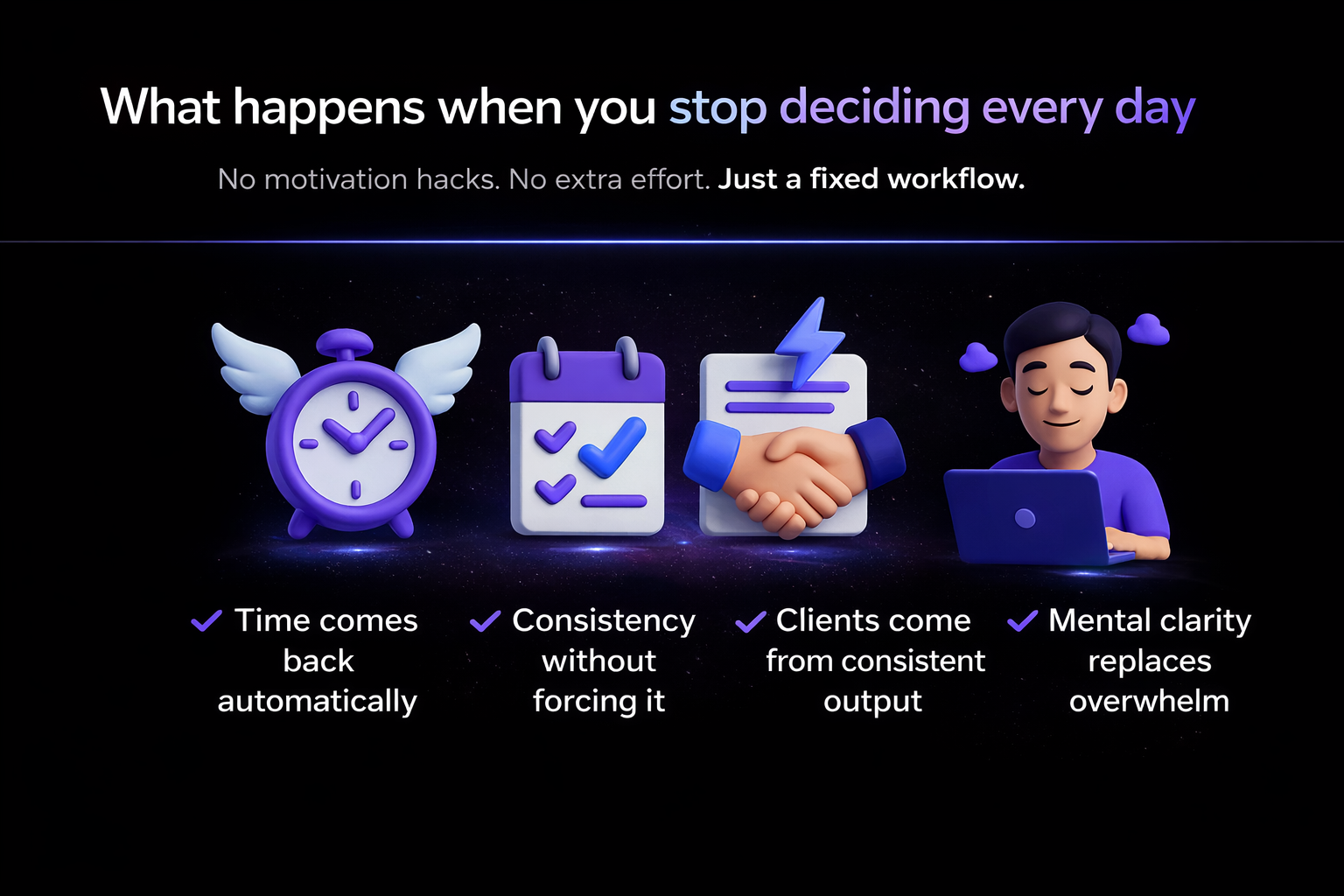 What happens when you stop deciding every day

No motivation hacks. No extra effort. Just a fixed workflow.

✓ Time comes back automatically

✓ Consistency without forcing it

✓ Clients come from consistent output

✓ Mental clarity replaces overwhelm